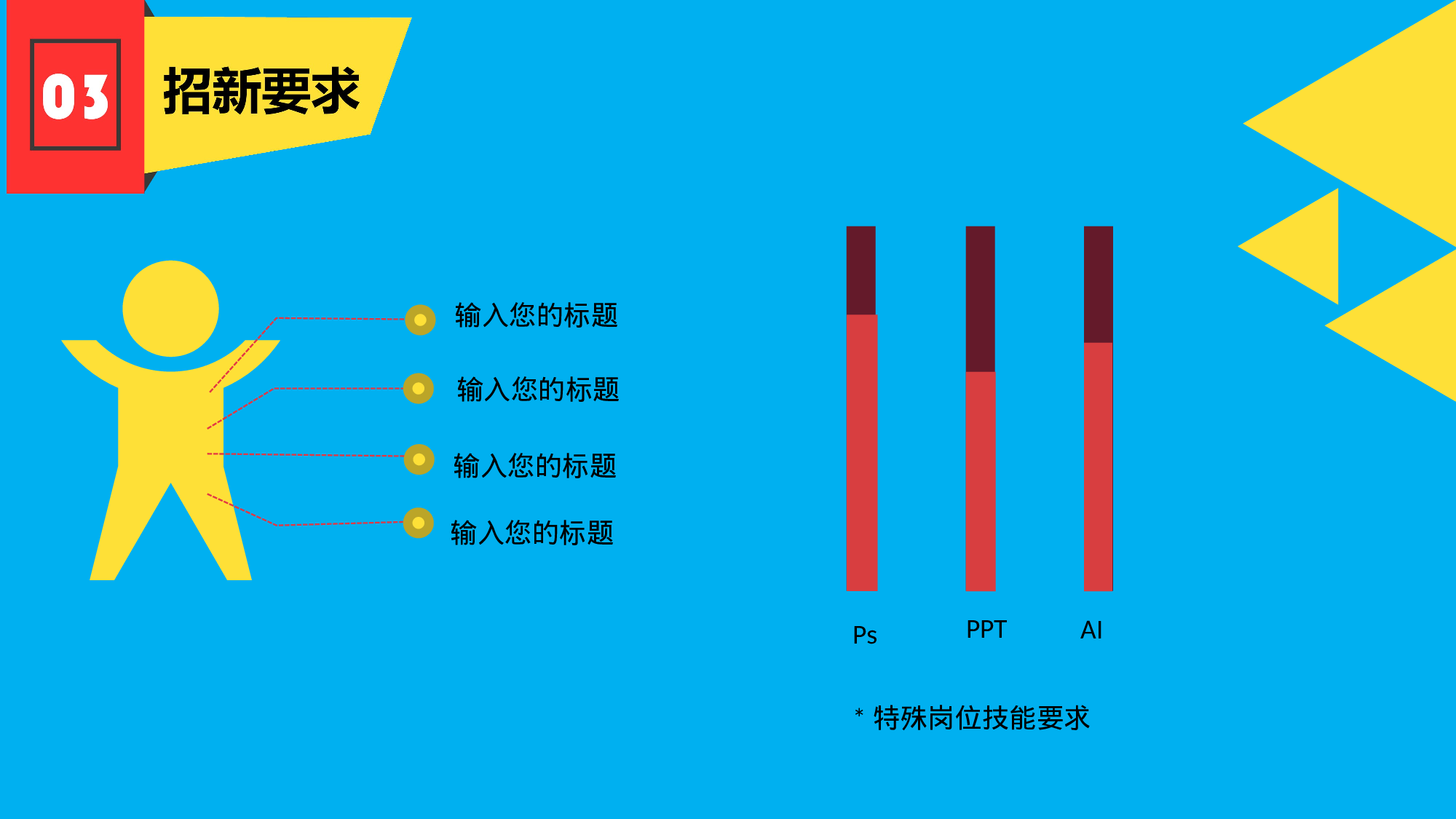 03

招新要求

输入您的标题

输入您的标题

输入您的标题

输入您的标题

Ps PPT AI

* 特殊岗位技能要求